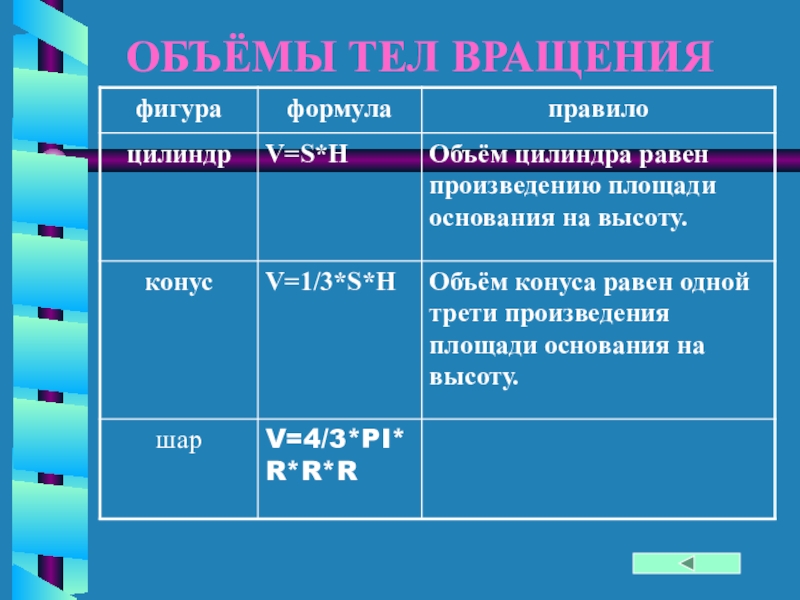 ОБЪЁМЫ ТЕЛ ВРАЩЕНИЯ

| фигура | формула | правило |
|---|---|---|
| цилиндр | V=S*H | Объём цилиндра равен произведению площади основания на высоту. |
| конус | V=1/3*S*H | Объём конуса равен одной трети произведения площади основания на высоту. |
| шар | V=4/3*PI*R*R*R | |